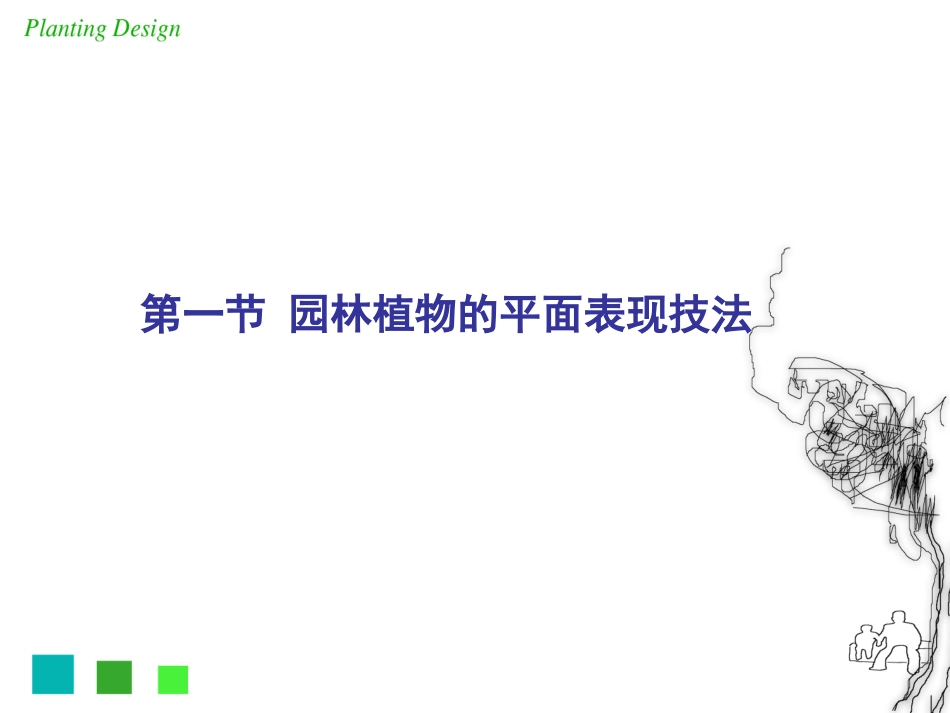 Planting Design

第一节 园林植物的平面表现技法